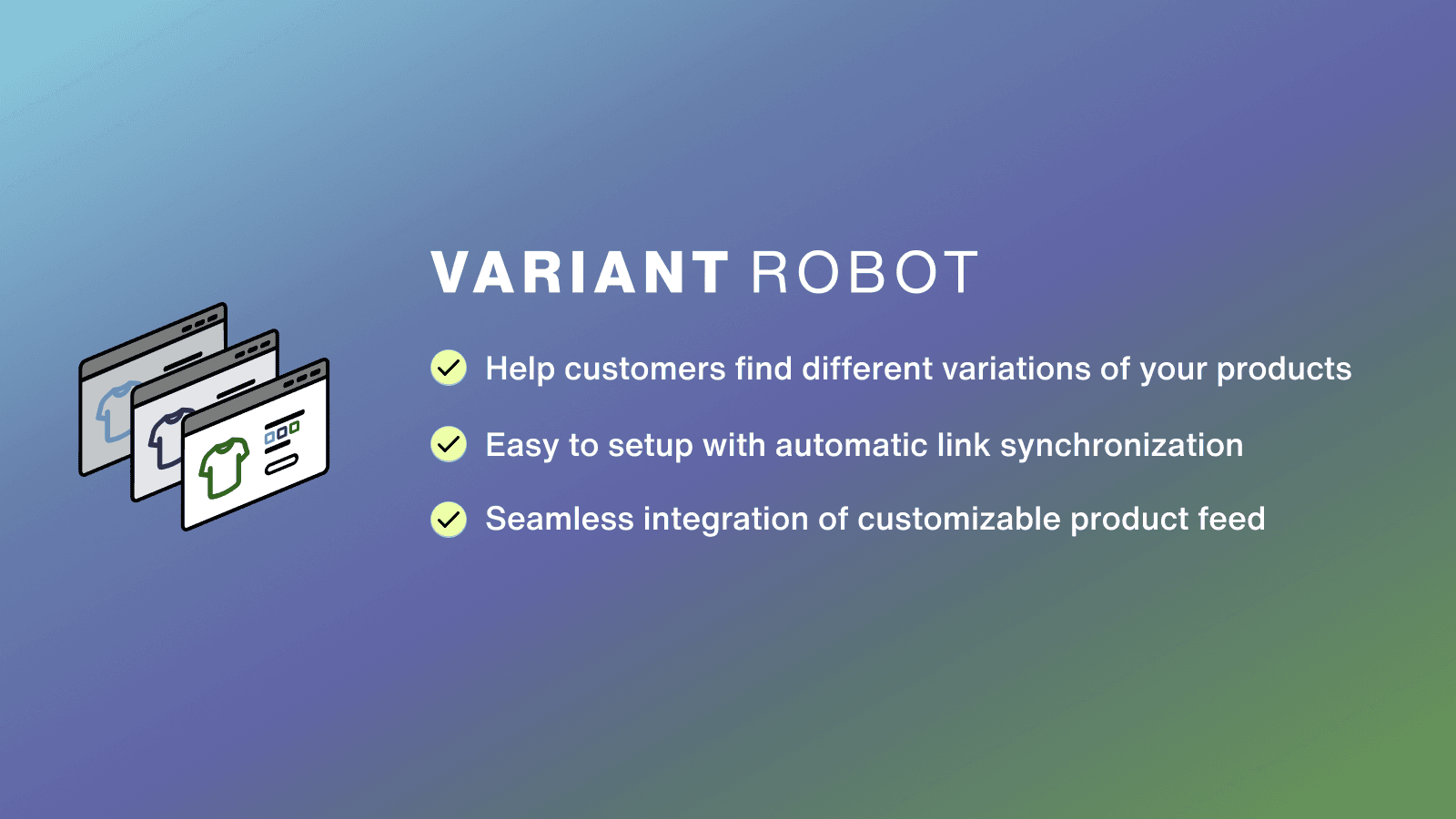 VARIANT ROBOT

Help customers find different variations of your products

Easy to setup with automatic link synchronization

Seamless integration of customizable product feed